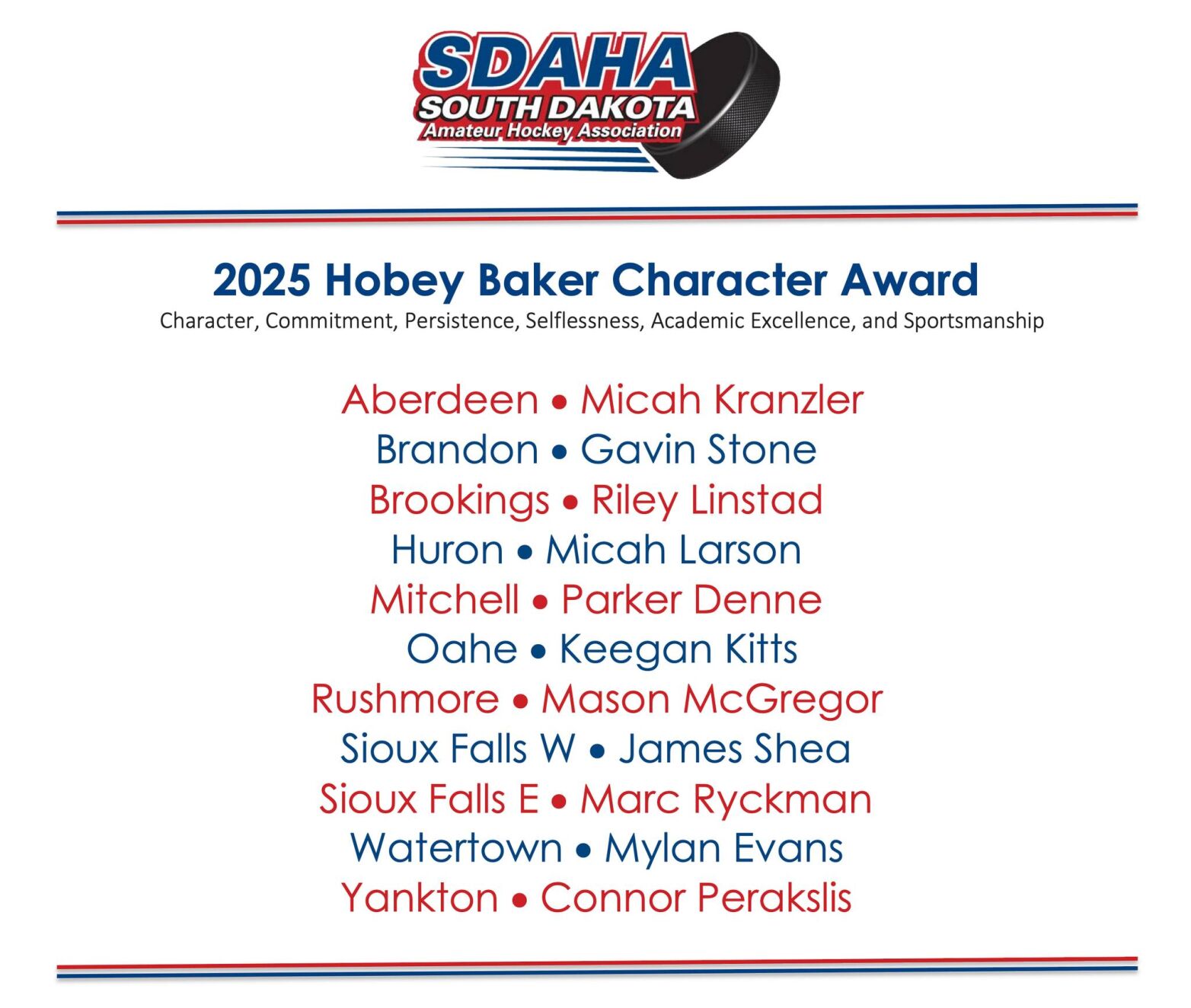 SDAHA
SOUTH DAKOTA
Amateur Hockey Association

2025 Hobey Baker Character Award
Character, Commitment, Persistence, Selflessness, Academic Excellence, and Sportsmanship

Aberdeen • Micah Kranzler
Brandon • Gavin Stone
Brookings • Riley Linstad
Huron • Micah Larson
Mitchell • Parker Denne
Oahe • Keegan Kitts
Rushmore • Mason McGregor
Sioux Falls W • James Shea
Sioux Falls E • Marc Ryckman
Watertown • Mylan Evans
Yankton • Connor Perakslis